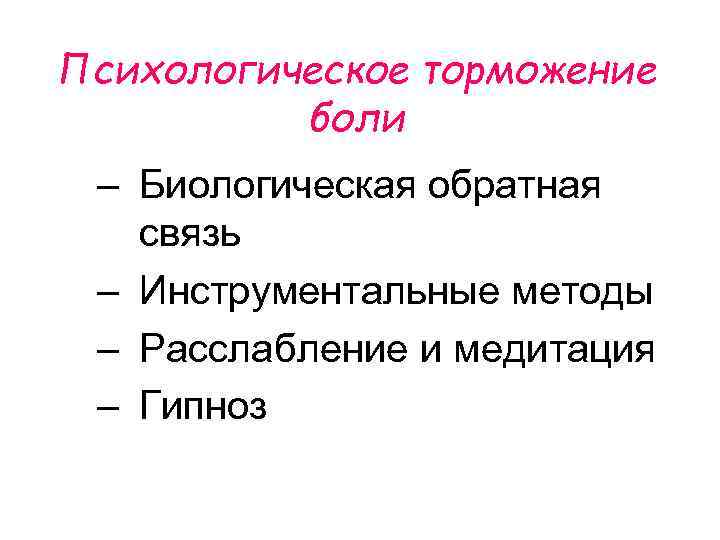 Психологическое торможение боли

– Биологическая обратная связь
– Инструментальные методы
– Расслабление и медитация
– Гипноз